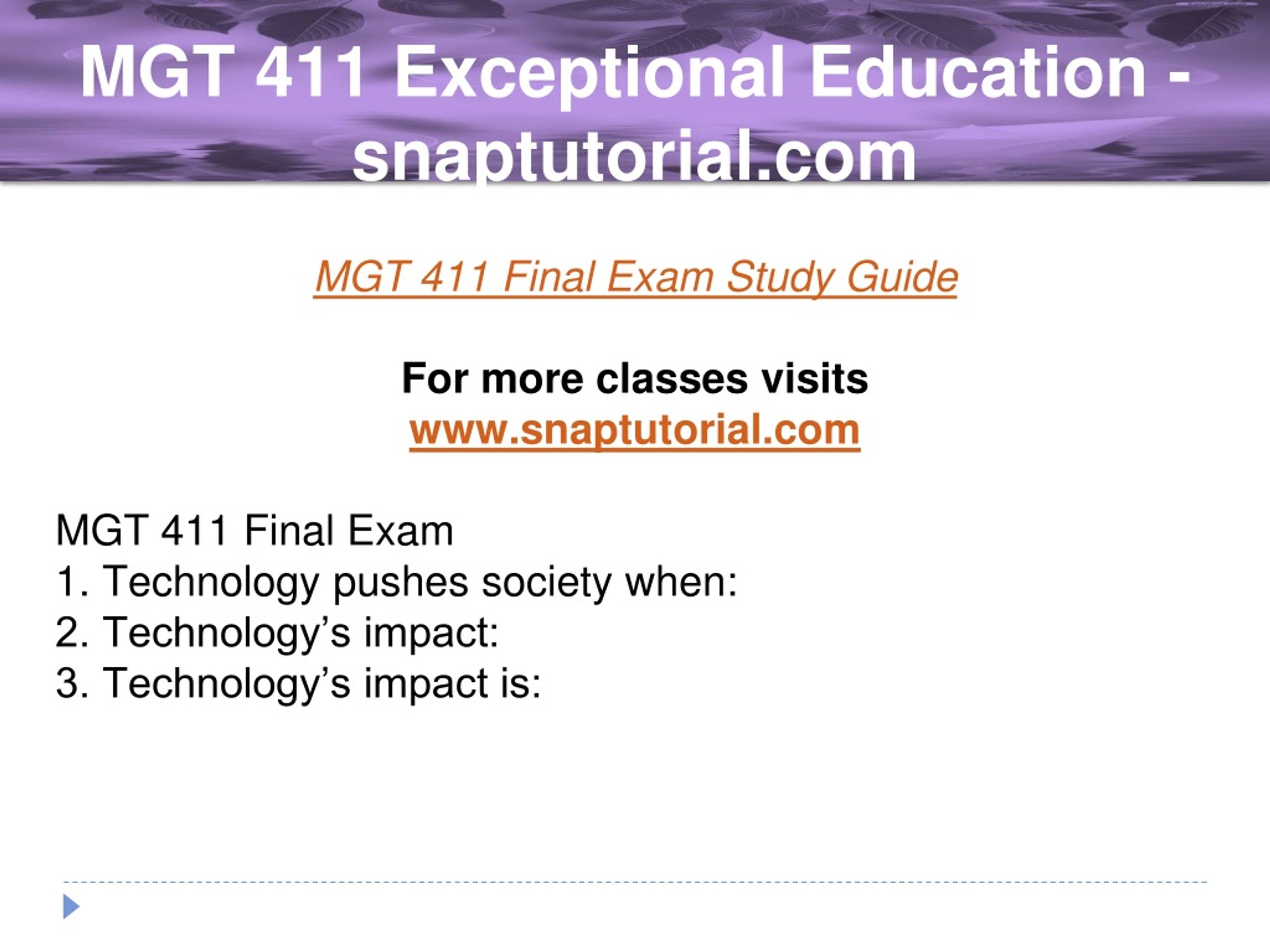 MGT 411 Exceptional Education - snaptutorial.com

MGT 411 Final Exam Study Guide

For more classes visits
www.snaptutorial.com

MGT 411 Final Exam
1. Technology pushes society when:
2. Technology’s impact:
3. Technology’s impact is: